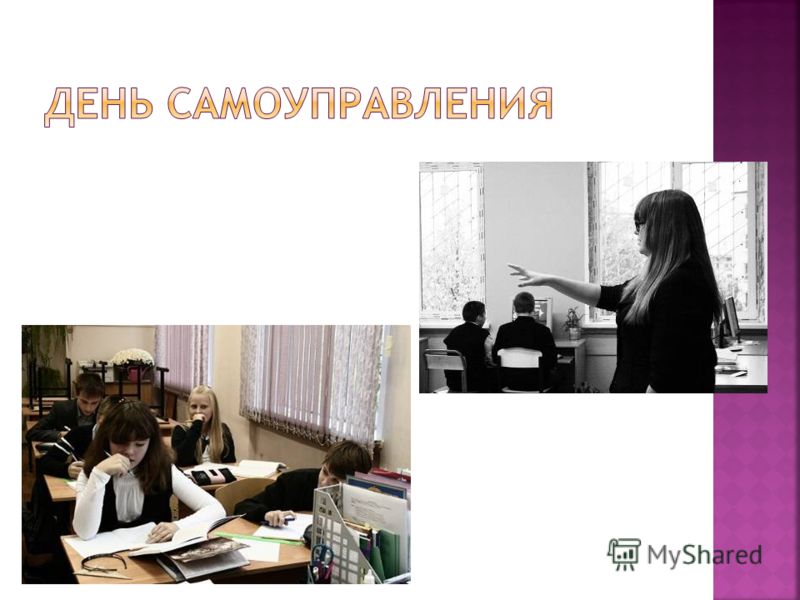 ДЕНЬ САМОУПРАВЛЕНИЯ

MyShared